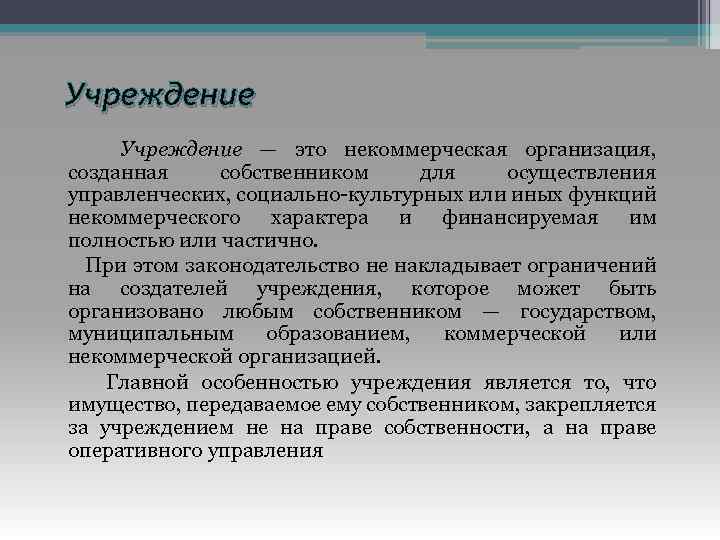 Учреждение

Учреждение — это некоммерческая организация, созданная собственником для осуществления управленческих, социально-культурных или иных функций некоммерческого характера и финансируемая им полностью или частично.

При этом законодательство не накладывает ограничений на создателей учреждения, которое может быть организовано любым собственником — государством, муниципальным образованием, коммерческой или некоммерческой организацией.

Главной особенностью учреждения является то, что имущество, передаваемое ему собственником, закрепляется за учреждением не на праве собственности, а на праве оперативного управления